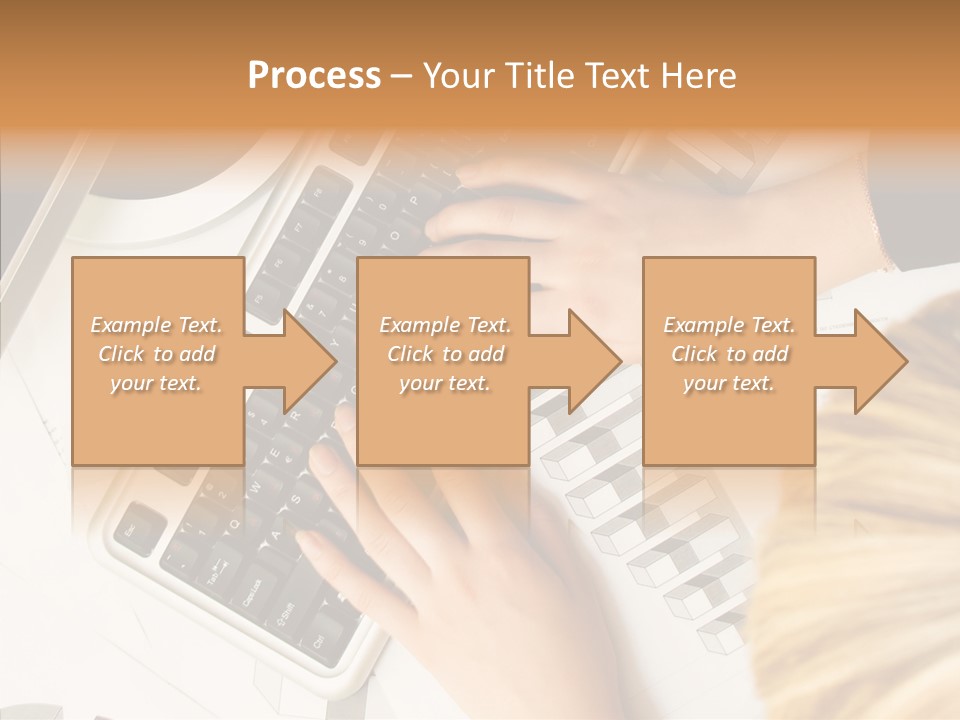 Process – Your Title Text Here

Example Text. Click to add your text.

Example Text. Click to add your text.

Example Text. Click to add your text.